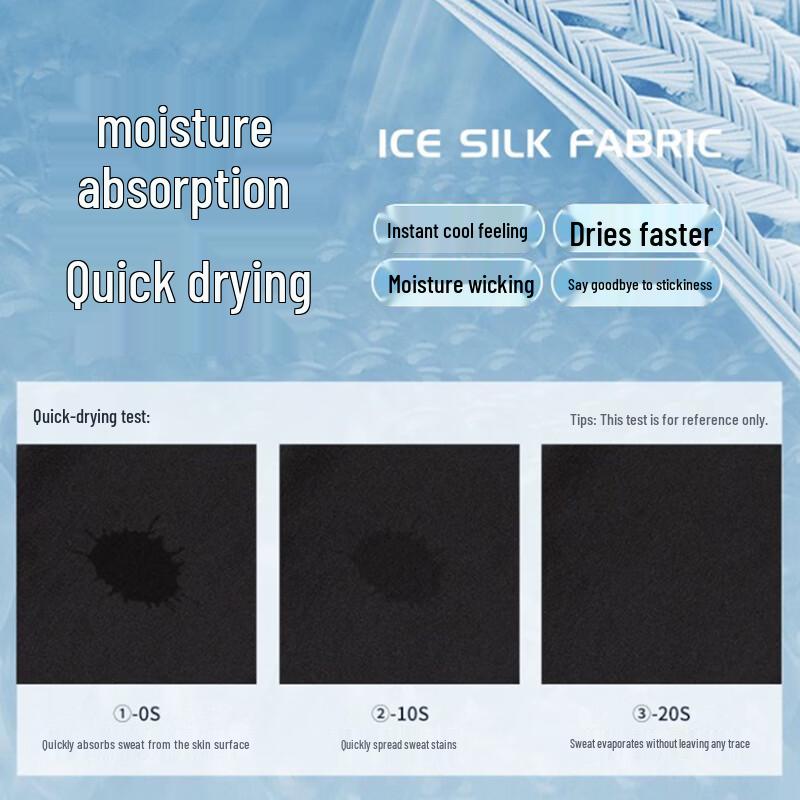 moisture absorption

Quick drying

ICE SILK FABRIC

Instant cool feeling

Dries faster

Moisture wicking

Say goodbye to stickiness

Quick-drying test:

Tips: This test is for reference only.

①-0S

Quickly absorbs sweat from the skin surface

②-10S

Quickly spread sweat stains

③-20S

Sweat evaporates without leaving any trace